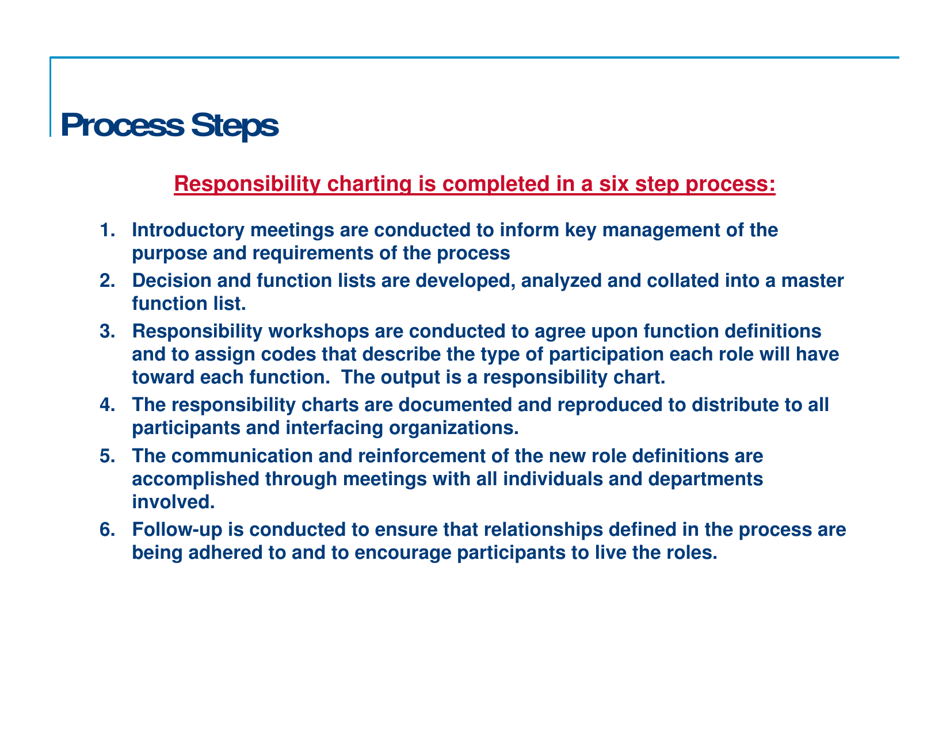 Process Steps

Responsibility charting is completed in a six step process:

1. Introductory meetings are conducted to inform key management of the purpose and requirements of the process
2. Decision and function lists are developed, analyzed and collated into a master function list.
3. Responsibility workshops are conducted to agree upon function definitions and to assign codes that describe the type of participation each role will have toward each function. The output is a responsibility chart.
4. The responsibility charts are documented and reproduced to distribute to all participants and interfacing organizations.
5. The communication and reinforcement of the new role definitions are accomplished through meetings with all individuals and departments involved.
6. Follow-up is conducted to ensure that relationships defined in the process are being adhered to and to encourage participants to live the roles.